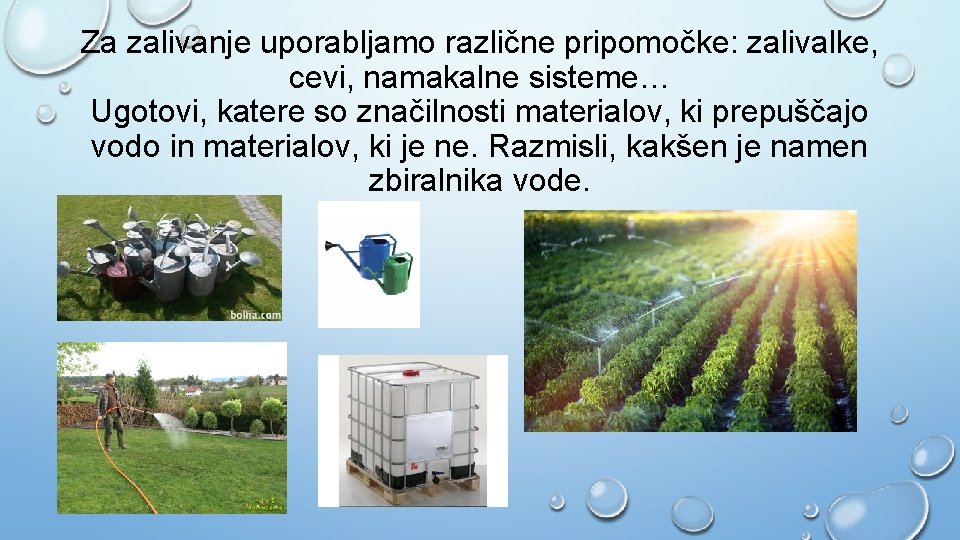 Za zalivanje uporabljamo različne pripomočke: zalivalke, cevi, namakalne sisteme…
Ugotovi, katere so značilnosti materialov, ki prepuščajo vodo in materialov, ki je ne. Razmisli, kakšen je namen zbiralnika vode.

bolha.com